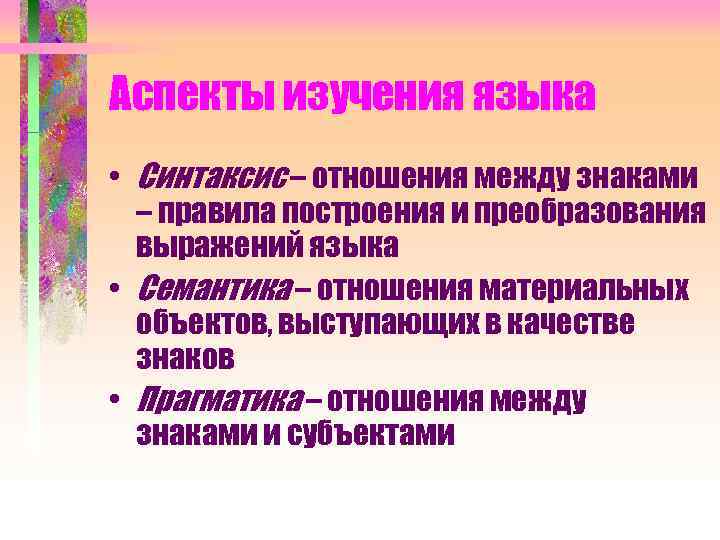 Аспекты изучения языка

• Синтаксис – отношения между знаками – правила построения и преобразования выражений языка
• Семантика – отношения материальных объектов, выступающих в качестве знаков
• Прагматика – отношения между знаками и субъектами